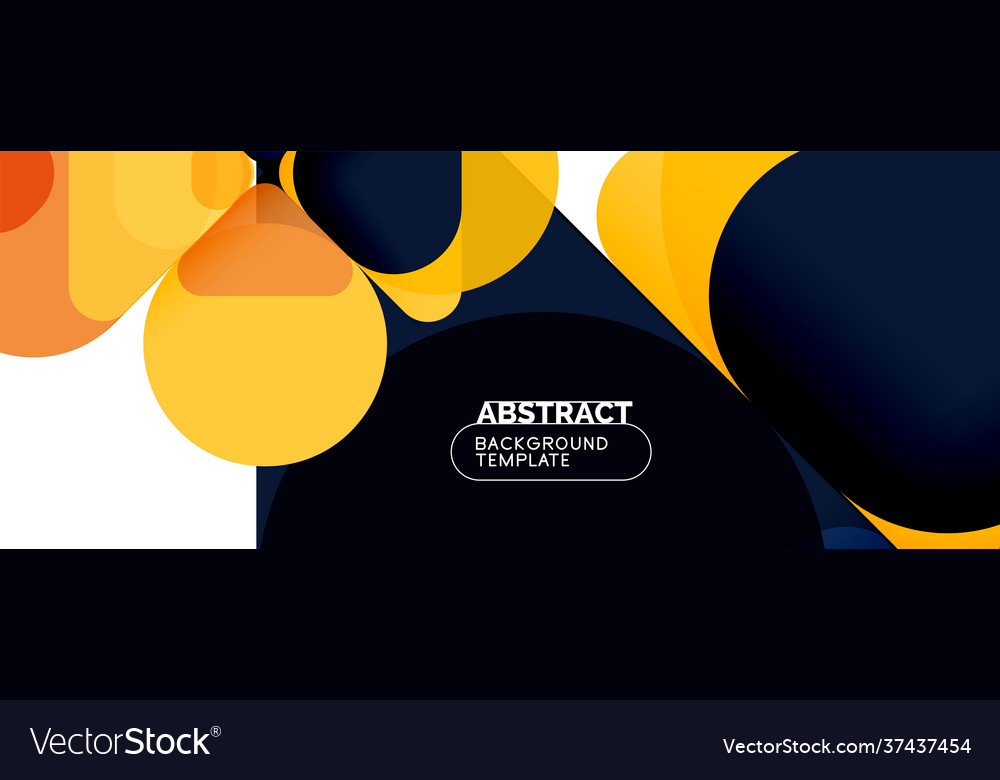 ABSTRACT
BACKGROUND TEMPLATE

VectorStock®

VectorStock.com/37437454